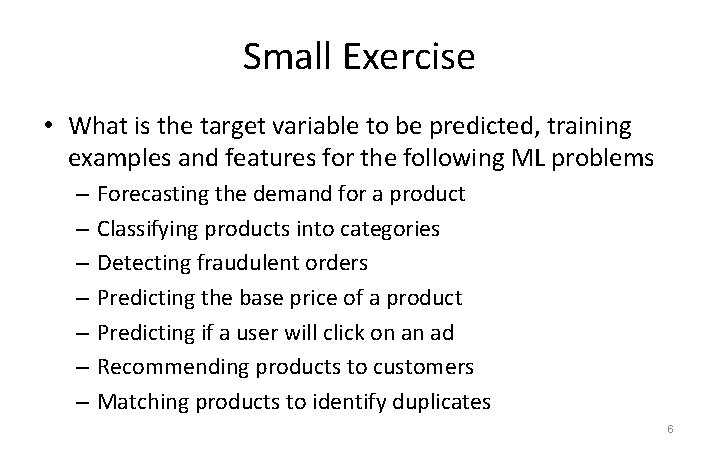 Small Exercise

• What is the target variable to be predicted, training examples and features for the following ML problems
– Forecasting the demand for a product
– Classifying products into categories
– Detecting fraudulent orders
– Predicting the base price of a product
– Predicting if a user will click on an ad
– Recommending products to customers
– Matching products to identify duplicates

6